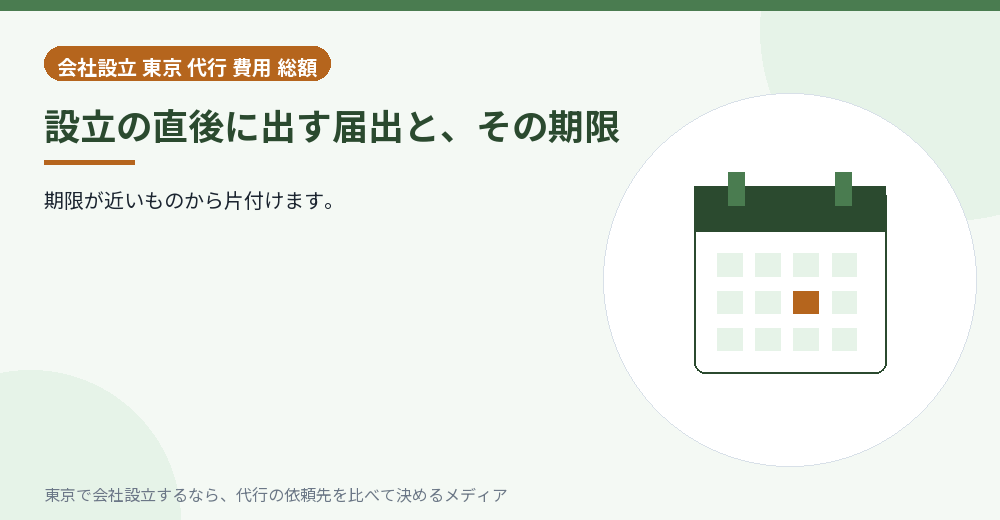 会社設立 東京 代行 費用 総額

設立の直後に出す届出と、その期限

期限が近いものから片付けます。

東京で会社設立するなら、代行の依頼先を比べて決めるメディア